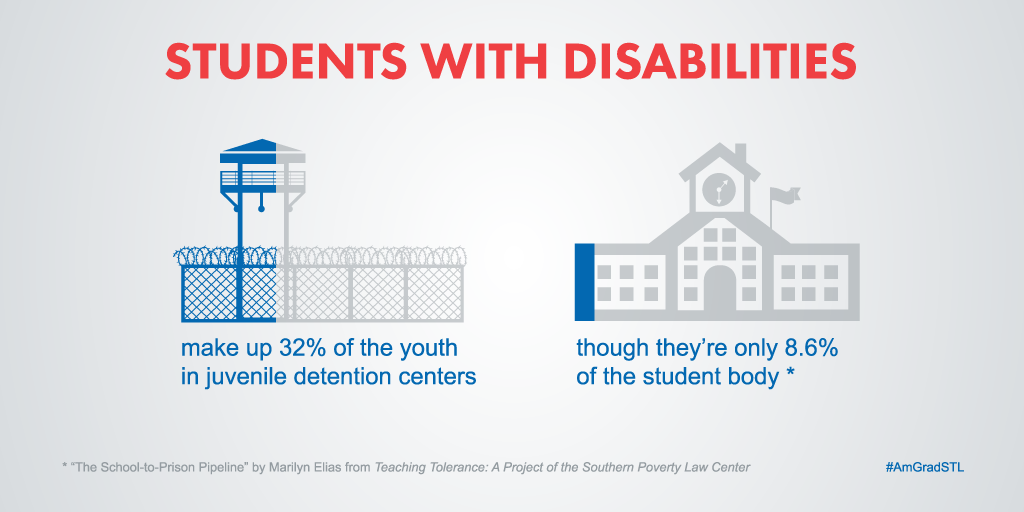 STUDENTS WITH DISABILITIES

make up 32% of the youth in juvenile detention centers

though they're only 8.6% of the student body *

* "The School-to-Prison Pipeline" by Marilyn Elias from Teaching Tolerance: A Project of the Southern Poverty Law Center

#AmGradSTL